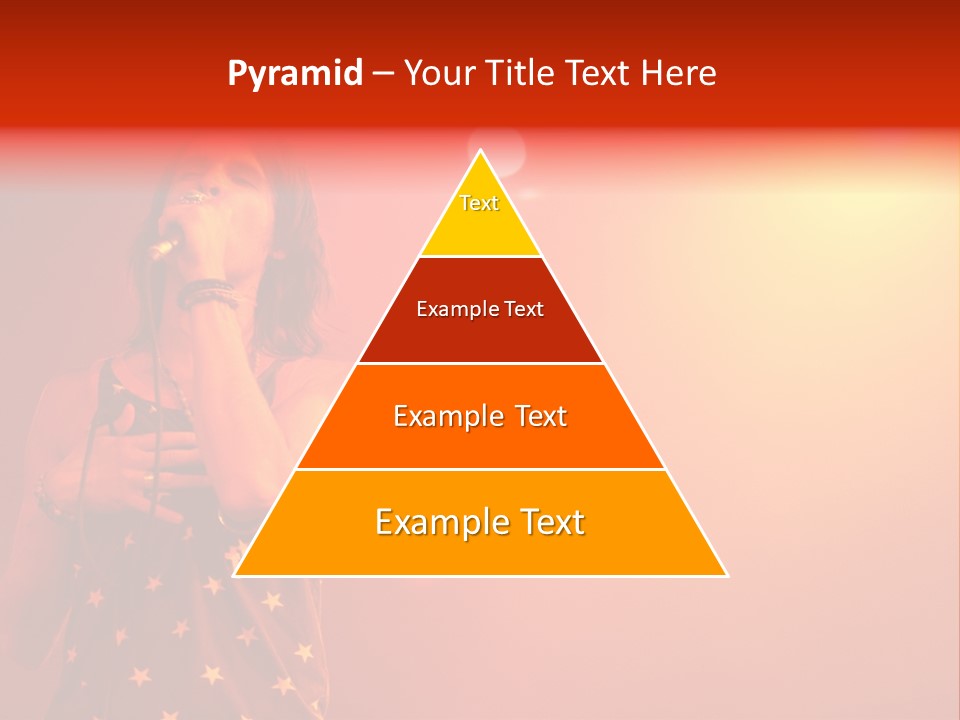 Pyramid – Your Title Text Here

Text

Example Text

Example Text

Example Text